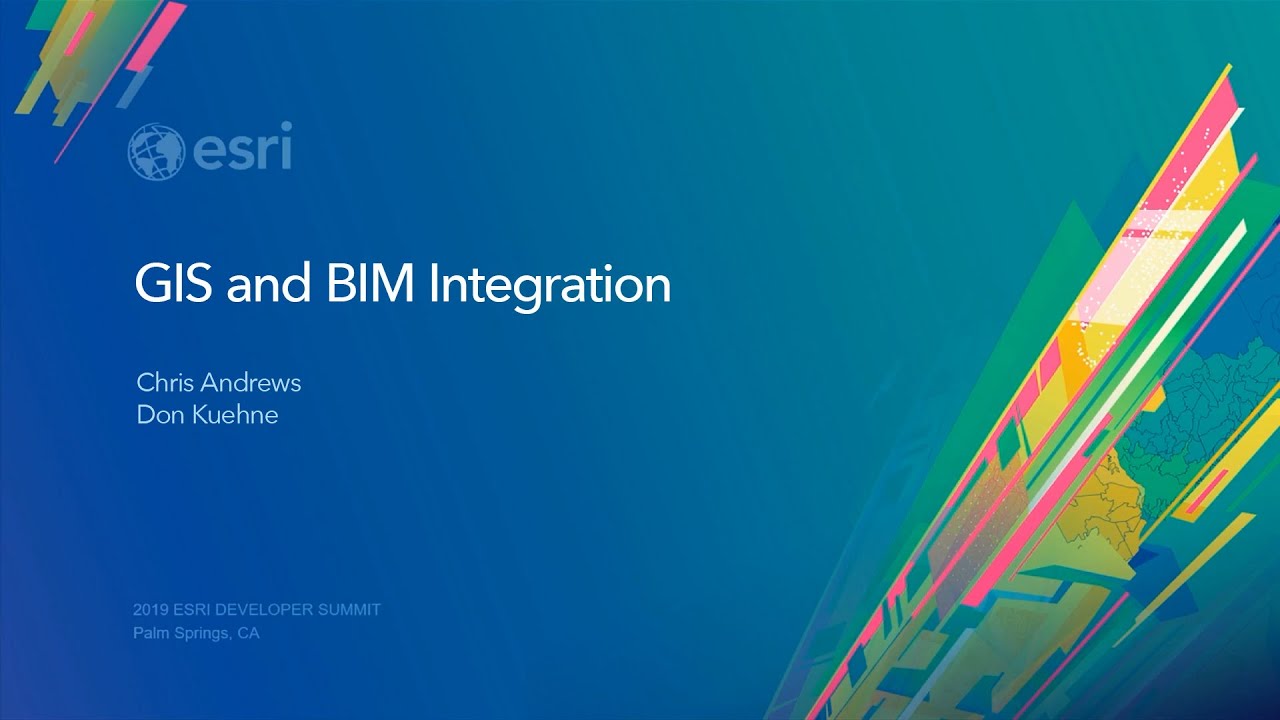 esri

GIS and BIM Integration

Chris Andrews
Don Kuehne

2019 ESRI DEVELOPER SUMMIT
Palm Springs, CA